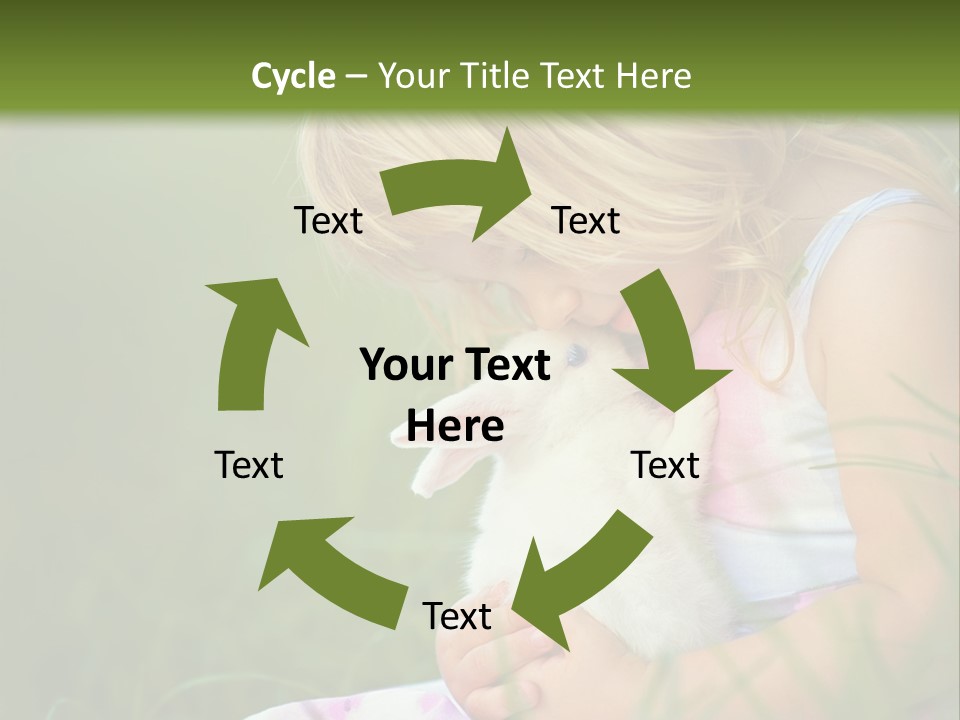 Cycle – Your Title Text Here

Text

Text

Your Text Here

Text

Text

Text